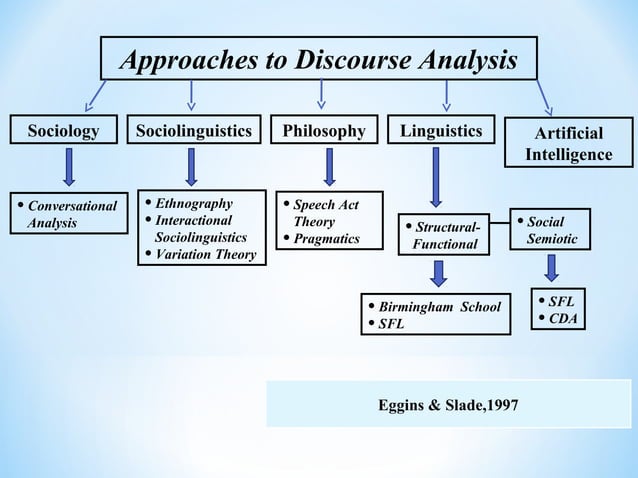 Approaches to Discourse Analysis

Sociology

Sociolinguistics

Philosophy

Linguistics

Artificial Intelligence

• Conversational Analysis

• Ethnography
• Interactional Sociolinguistics
• Variation Theory

• Speech Act Theory
• Pragmatics

• Structural-Functional

• Social Semiotic

• Birmingham School
• SFL

• SFL
• CDA

Eggins & Slade,1997